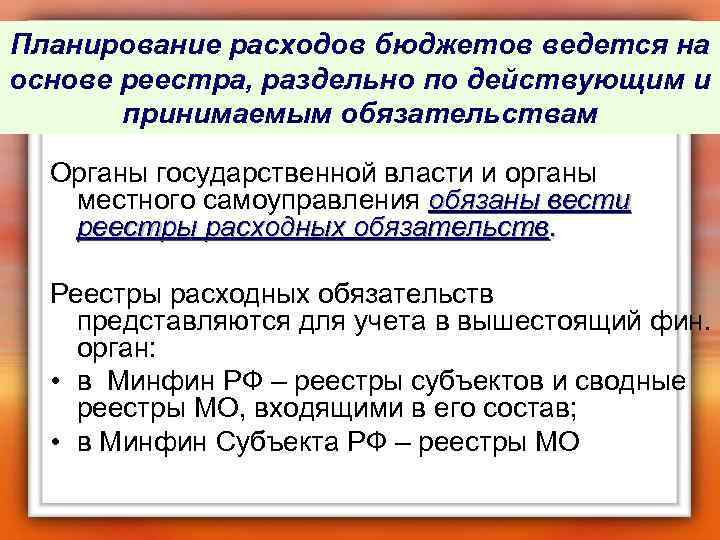 Планирование расходов бюджетов ведется на основе реестра, раздельно по действующим и принимаемым обязательствам

Органы государственной власти и органы местного самоуправления обязаны вести реестры расходных обязательств.

Реестры расходных обязательств представляются для учета в вышестоящий фин. орган:
• в Минфин РФ – реестры субъектов и сводные реестры МО, входящими в его состав;
• в Минфин Субъекта РФ – реестры МО